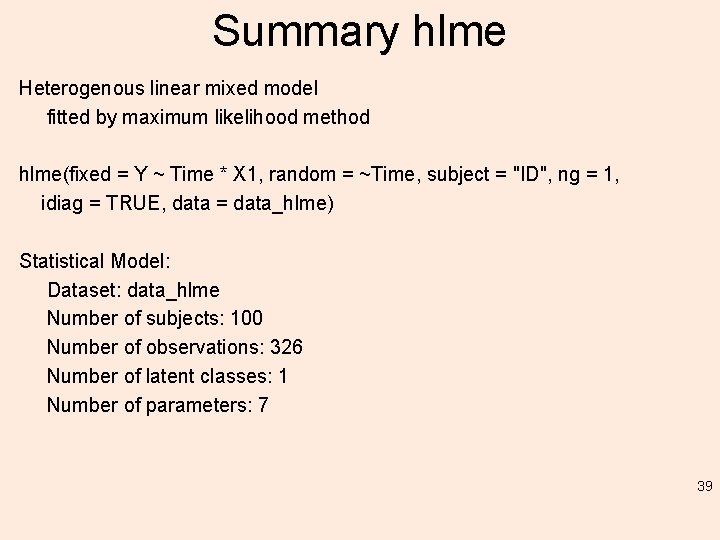 Summary hlme

Heterogenous linear mixed model
fitted by maximum likelihood method

hlme(fixed = Y ~ Time * X1, random = ~Time, subject = "ID", ng = 1, idiag = TRUE, data = data_hlme)

Statistical Model:
Dataset: data_hlme
Number of subjects: 100
Number of observations: 326
Number of latent classes: 1
Number of parameters: 7

39